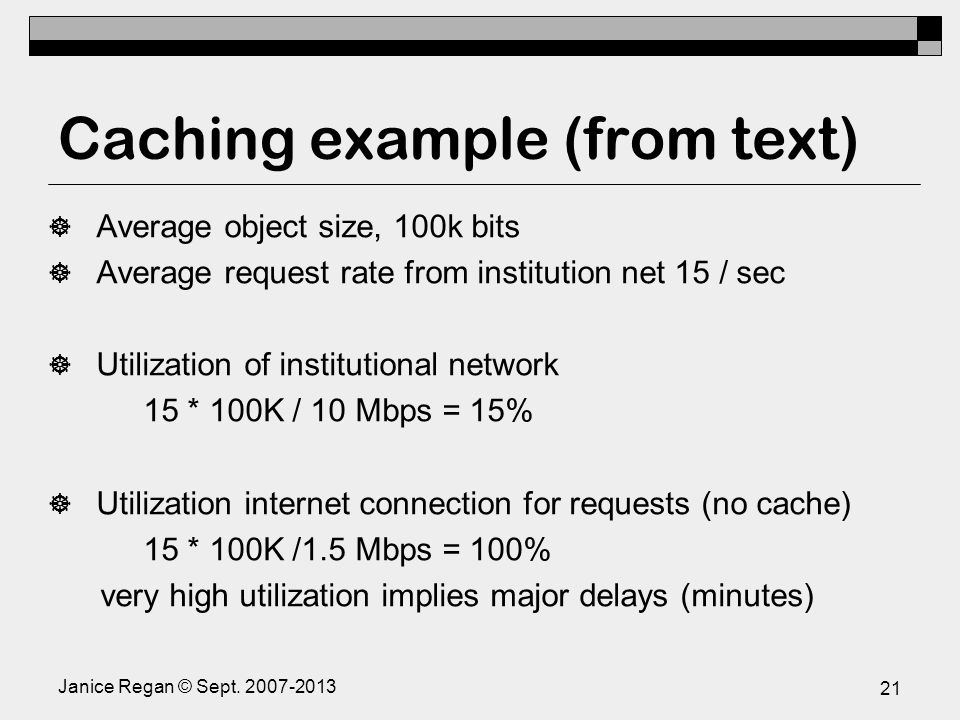 Caching example (from text)

Average object size, 100k bits

Average request rate from institution net 15 / sec

Utilization of institutional network
15 * 100K / 10 Mbps = 15%

Utilization internet connection for requests (no cache)
15 * 100K /1.5 Mbps = 100%
very high utilization implies major delays (minutes)

Janice Regan © Sept. 2007-2013

21